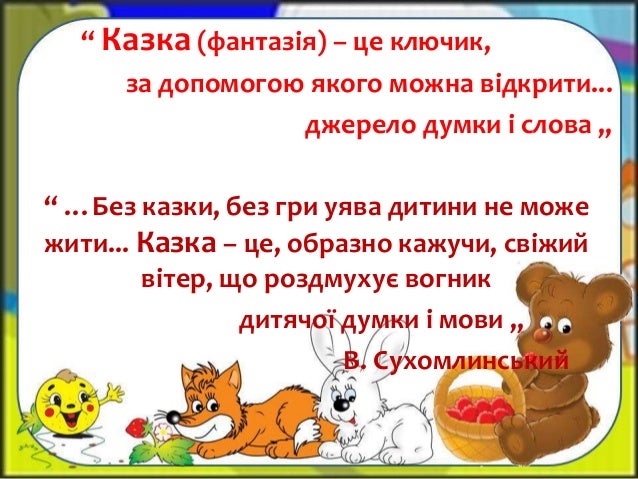 “ Казка (фантазія) – це ключик, за допомогою якого можна відкрити... джерело думки і слова „

“ ... Без казки, без гри уява дитини не може жити... Казка – це, образно кажучи, свіжий вітер, що роздмухує вогник дитячої думки і мови „

В. Сухомлинський